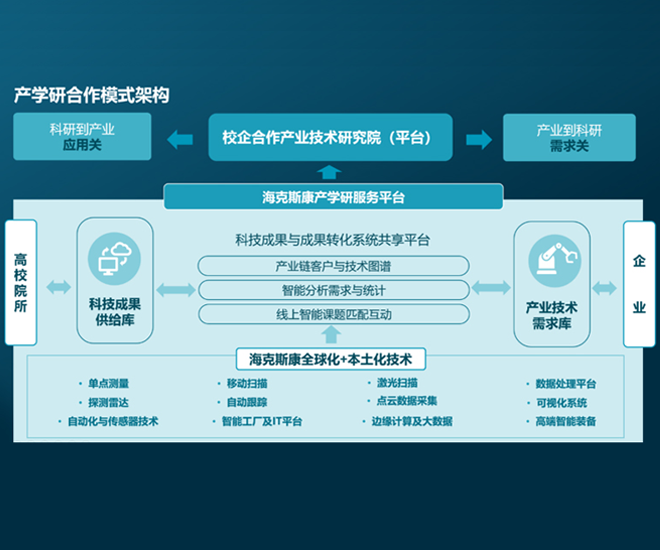 产学研合作模式架构

科研到产业
应用关

校企合作产业技术研究院（平台）

产业到科研
需求关

海克斯康产学研服务平台

高校院所

科技成果供给库

科技成果与成果转化系统共享平台

产业链客户与技术图谱

智能分析需求与统计

线上智能课题匹配互动

产业技术需求库

企业

海克斯康全球化+本土化技术

• 单点测量
• 探测雷达
• 自动化与传感器技术

• 移动扫描
• 自动跟踪
• 智能工厂及IT平台

• 激光扫描
• 点云数据采集
• 边缘计算及大数据

• 数据处理平台
• 可视化系统
• 高端智能装备